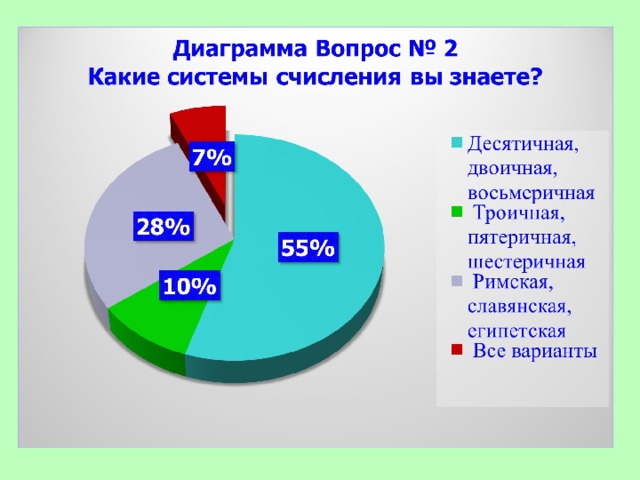 Диаграмма Вопрос № 2
Какие системы счисления вы знаете?

7%

28%

55%

10%

Десятичная, двоичная, восьмеричная

Троичная, пятеричная, шестеричная

Римская, славянская, египетская

Все варианты